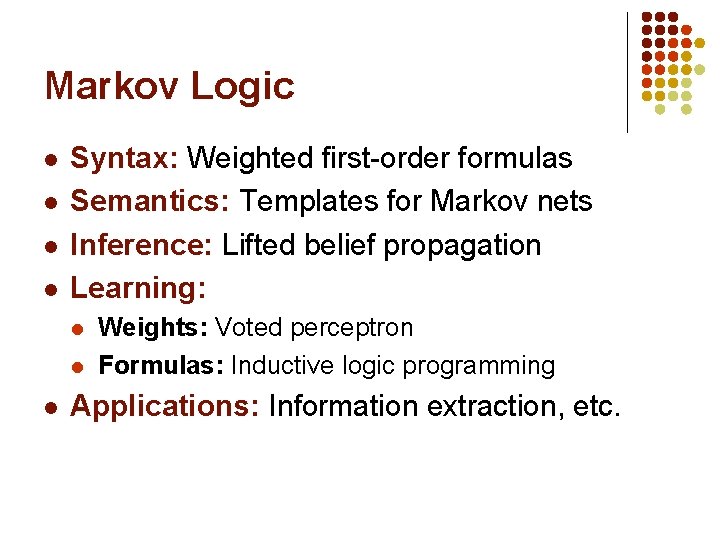 Markov Logic

- Syntax: Weighted first-order formulas
- Semantics: Templates for Markov nets
- Inference: Lifted belief propagation
- Learning:
  - Weights: Voted perceptron
  - Formulas: Inductive logic programming
- Applications: Information extraction, etc.